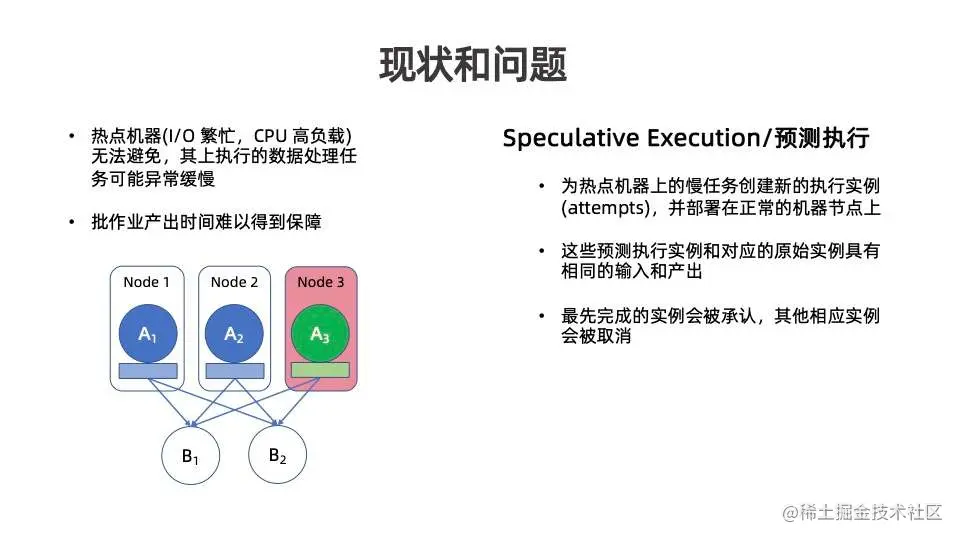 现状和问题

• 热点机器(I/O 繁忙，CPU 高负载) 无法避免，其上执行的数据处理任务可能异常缓慢

• 批作业产出时间难以得到保障

Node 1
$A_1$

Node 2
$A_2$

Node 3
$A_3$

$B_1$

$B_2$

Speculative Execution/预测执行

• 为热点机器上的慢任务创建新的执行实例 (attempts)，并部署在正常的机器节点上

• 这些预测执行实例和对应的原始实例具有相同的输入和产出

• 最先完成的实例会被承认，其他相应实例会被取消

@稀土掘金技术社区